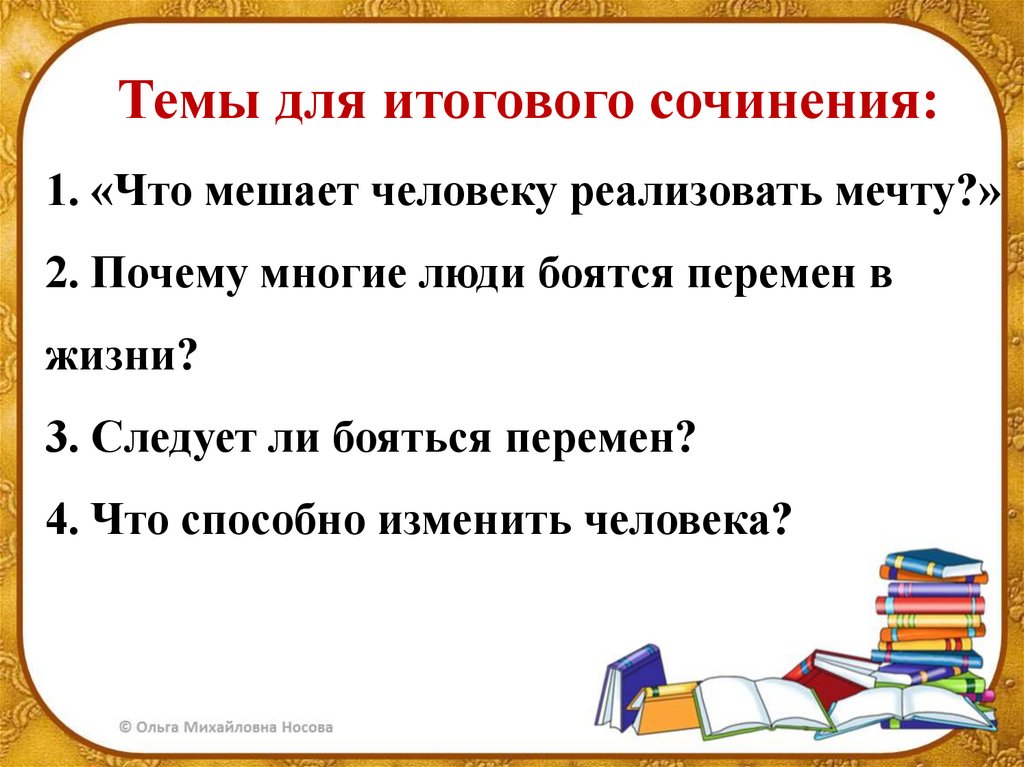 Темы для итогового сочинения:

1. «Что мешает человеку реализовать мечту?»

2. Почему многие люди боятся перемен в жизни?

3. Следует ли бояться перемен?

4. Что способно изменить человека?

© Ольга Михайловна Носова